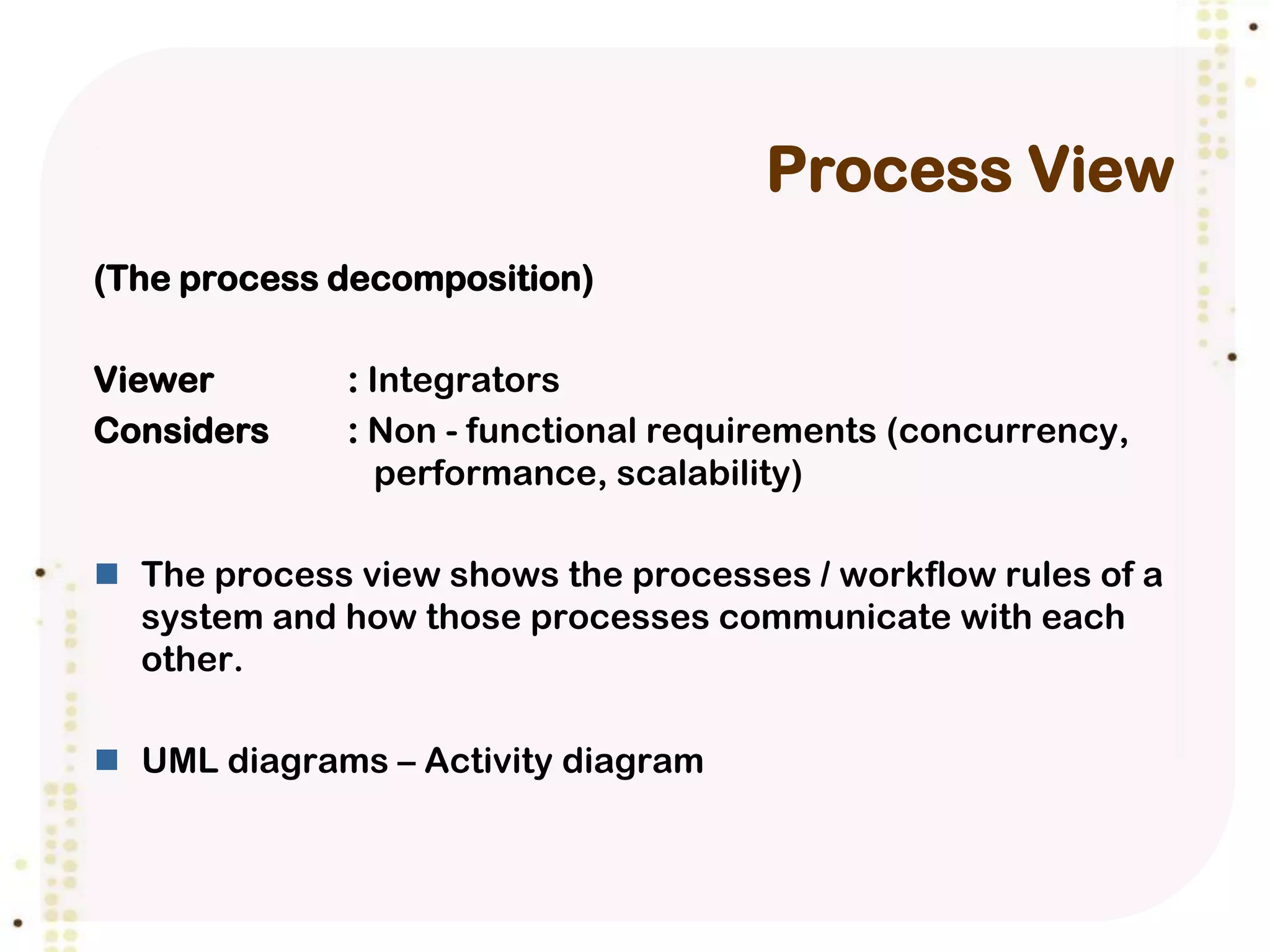 Process View

(The process decomposition)

Viewer : Integrators
Considers : Non - functional requirements (concurrency, performance, scalability)

The process view shows the processes / workflow rules of a system and how those processes communicate with each other.

UML diagrams – Activity diagram